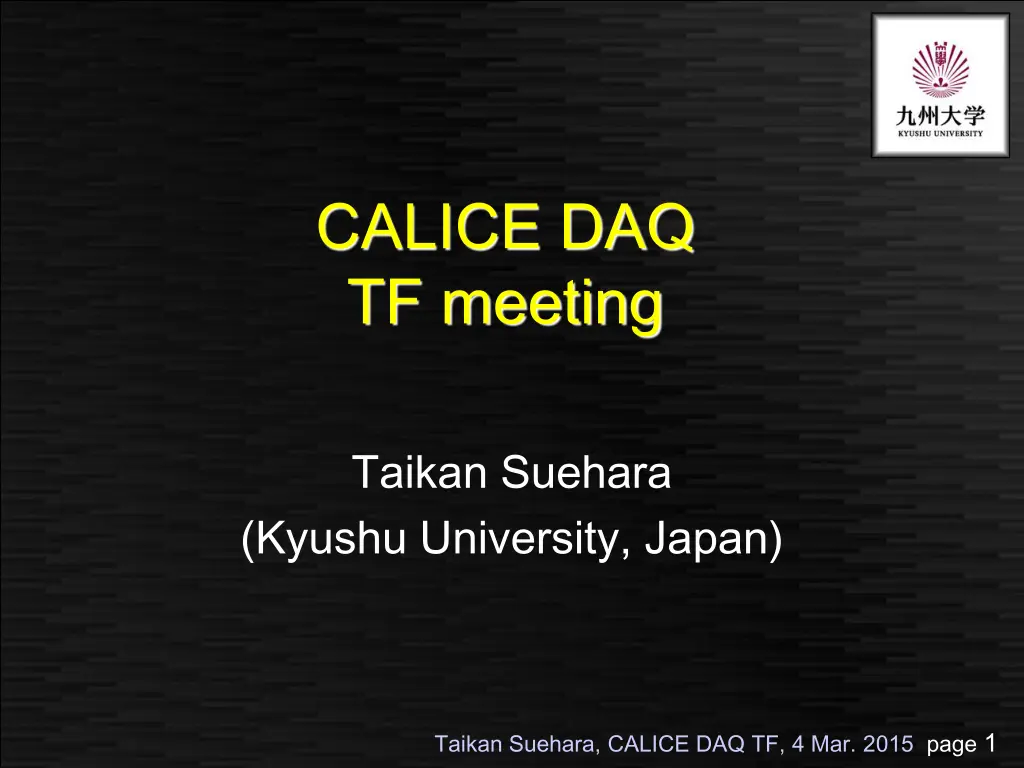 九州大学
KYUSHU UNIVERSITY

CALICE DAQ
TF meeting

Taikan Suehara
(Kyushu University, Japan)

Taikan Suehara, CALICE DAQ TF, 4 Mar. 2015 page 1